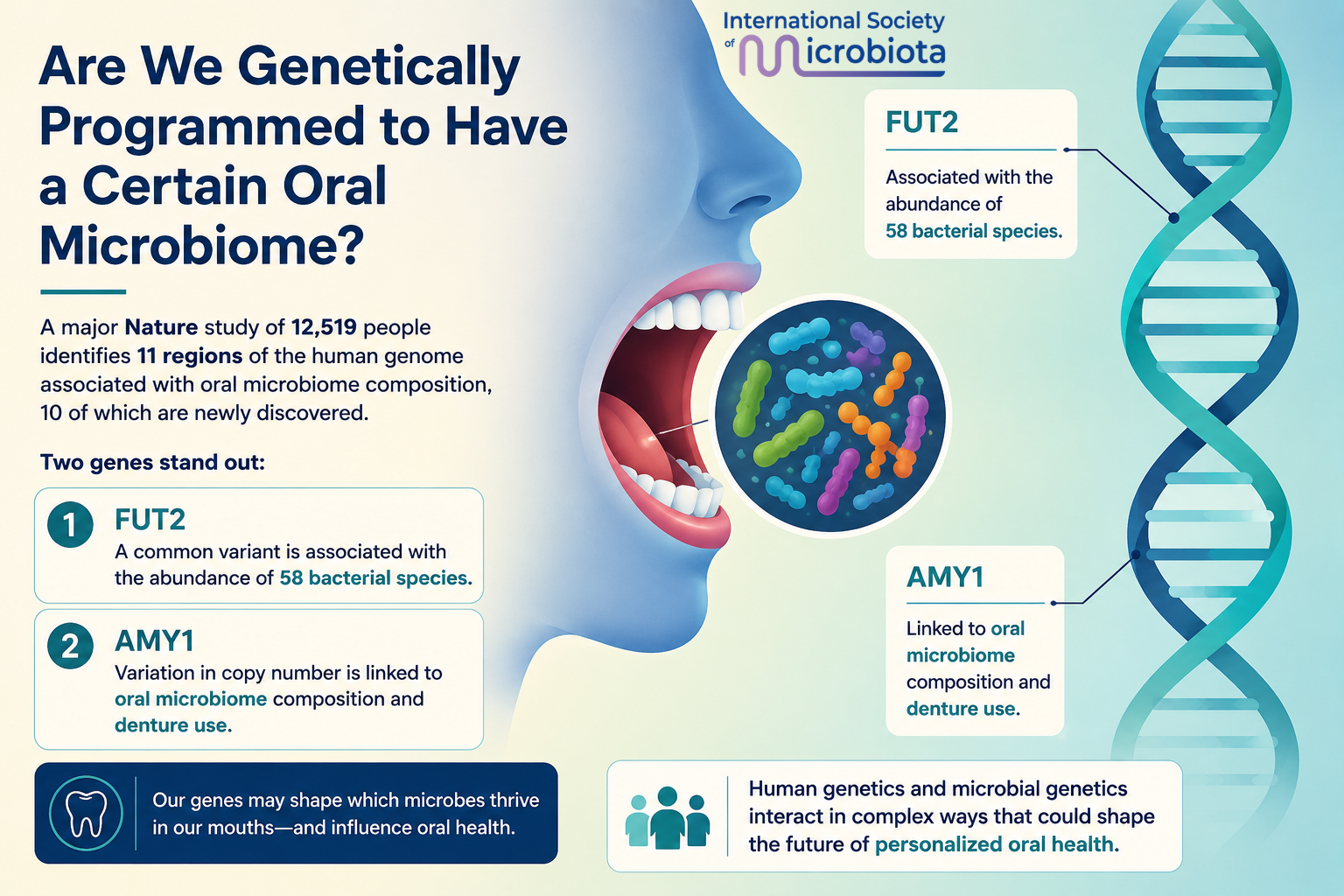 Are We Genetically Programmed to Have a Certain Oral Microbiome?

A major Nature study of 12,519 people identifies 11 regions of the human genome associated with oral microbiome composition, 10 of which are newly discovered.

Two genes stand out:

1 FUT2
A common variant is associated with the abundance of 58 bacterial species.

2 AMY1
Variation in copy number is linked to oral microbiome composition and denture use.

Our genes may shape which microbes thrive in our mouths—and influence oral health.

International Society of Microbiota

FUT2
Associated with the abundance of 58 bacterial species.

AMY1
Linked to oral microbiome composition and denture use.

Human genetics and microbial genetics interact in complex ways that could shape the future of personalized oral health.